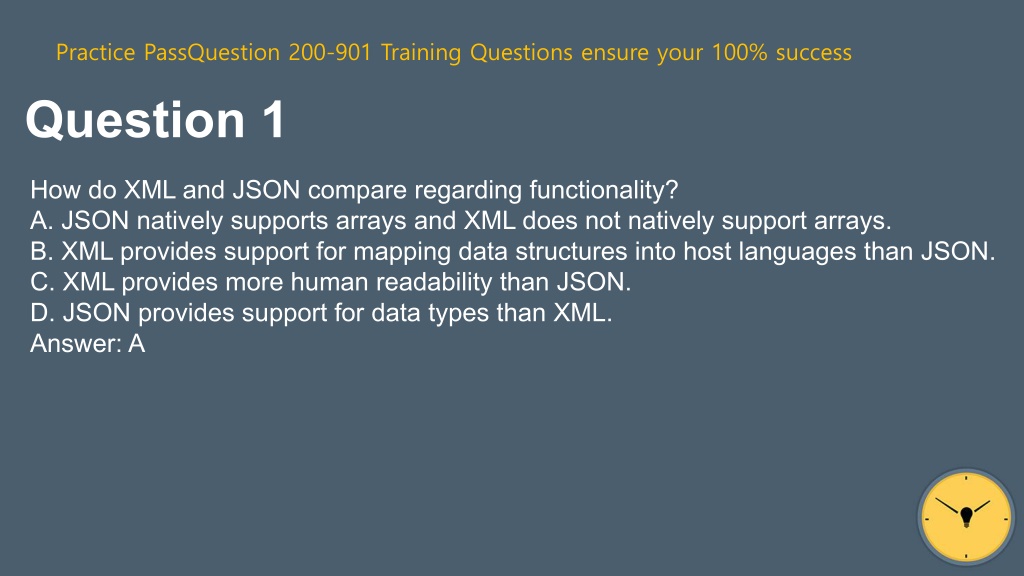 Practice PassQuestion 200-901 Training Questions ensure your 100% success

Question 1

How do XML and JSON compare regarding functionality?
A. JSON natively supports arrays and XML does not natively support arrays.
B. XML provides support for mapping data structures into host languages than JSON.
C. XML provides more human readability than JSON.
D. JSON provides support for data types than XML.
Answer: A